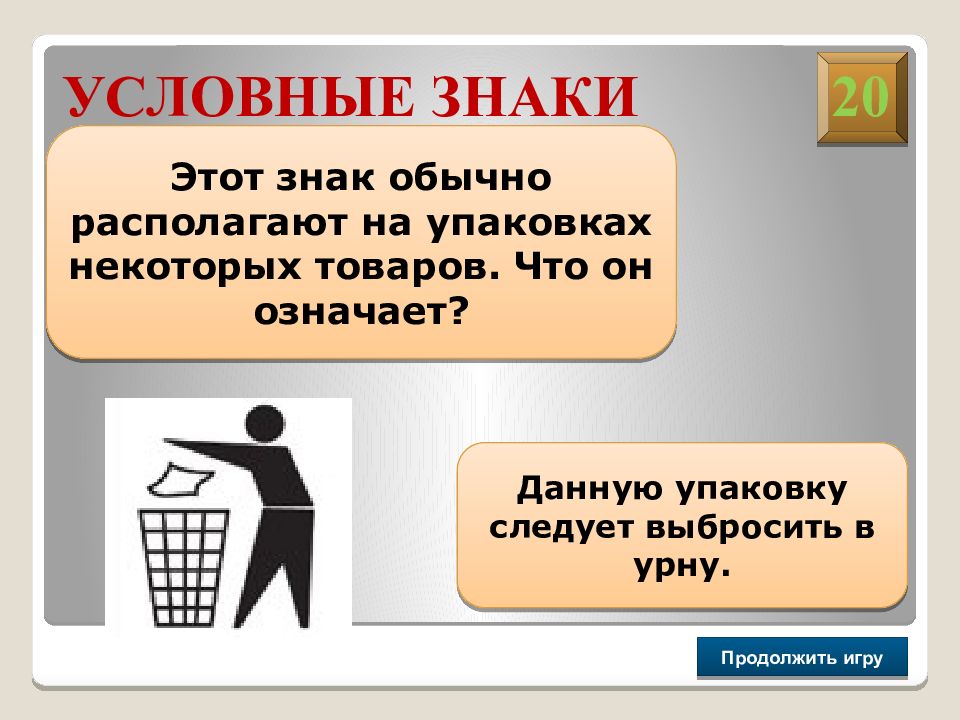 УСЛОВНЫЕ ЗНАКИ

20

Этот знак обычно располагают на упаковках некоторых товаров. Что он означает?

Данную упаковку следует выбросить в урну.

Продолжить игру